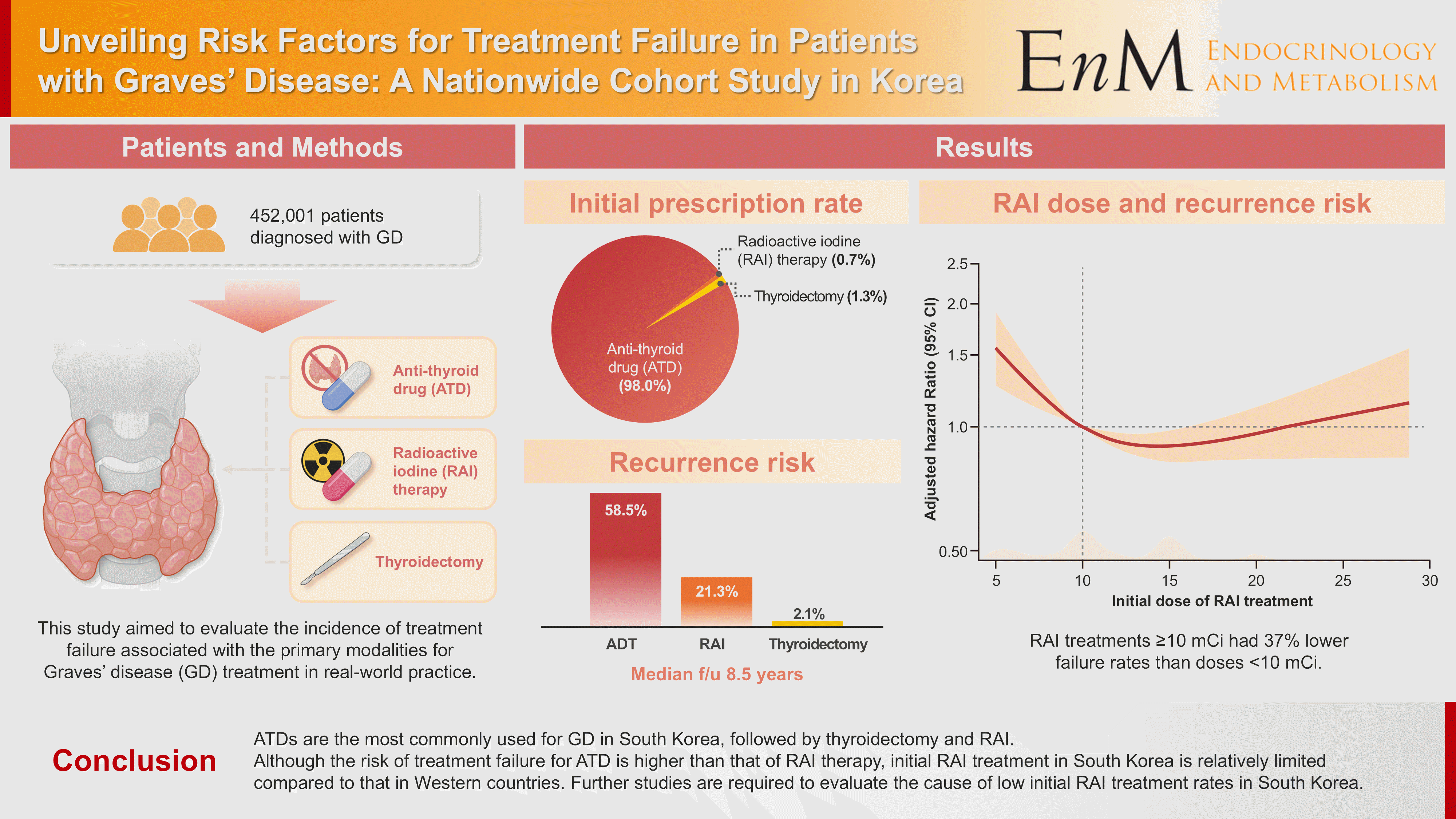 Unveiling Risk Factors for Treatment Failure in Patients with Graves' Disease: A Nationwide Cohort Study in Korea

EnM ENDOCRINOLOGY AND METABOLISM

Patients and Methods

452,001 patients diagnosed with GD

Anti-thyroid drug (ATD)

Radioactive iodine (RAI) therapy

Thyroidectomy

This study aimed to evaluate the incidence of treatment failure associated with the primary modalities for Graves' disease (GD) treatment in real-world practice.

Results

Initial prescription rate

Radioactive iodine (RAI) therapy (0.7%)

Thyroidectomy (1.3%)

Anti-thyroid drug (ATD) (98.0%)

Recurrence risk

58.5%

21.3%

2.1%

ADT

RAI

Thyroidectomy

Median f/u 8.5 years

RAI dose and recurrence risk

Adjusted hazard Ratio (95% CI)

2.5
2.0
1.5
1.0
0.50

5
10
15
20
25
30

Initial dose of RAI treatment

RAI treatments ≥10 mCi had 37% lower failure rates than doses <10 mCi.

Conclusion

ATDs are the most commonly used for GD in South Korea, followed by thyroidectomy and RAI.
Although the risk of treatment failure for ATD is higher than that of RAI therapy, initial RAI treatment in South Korea is relatively limited compared to that in Western countries. Further studies are required to evaluate the cause of low initial RAI treatment rates in South Korea.